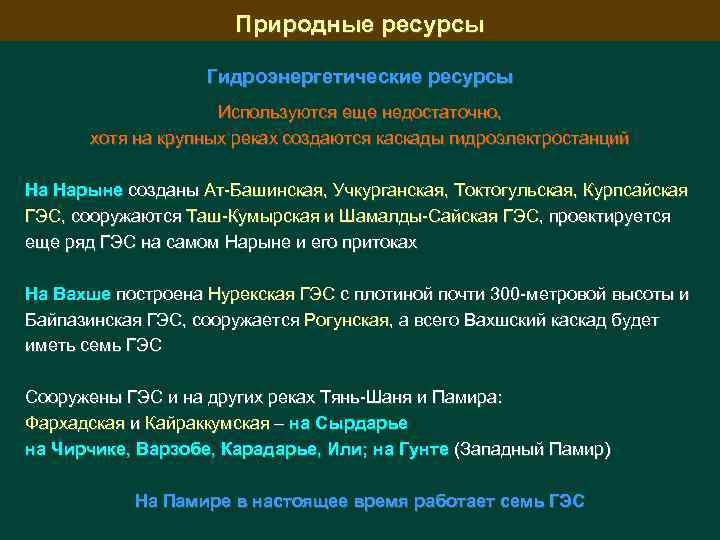 Природные ресурсы

Гидроэнергетические ресурсы

Используются еще недостаточно,
хотя на крупных реках создаются каскады гидроэлектростанций

На Нарыне созданы Ат-Башинская, Учкурганская, Токтогульская, Курпсайская ГЭС, сооружаются Таш-Кумырская и Шамалды-Сайская ГЭС, проектируется еще ряд ГЭС на самом Нарыне и его притоках

На Вахше построена Нурекская ГЭС с плотиной почти 300-метровой высоты и Байпазинская ГЭС, сооружается Рогунская, а всего Вахшский каскад будет иметь семь ГЭС

Сооружены ГЭС и на других реках Тянь-Шаня и Памира:
Фархадская и Кайраккумская – на Сырдарье
на Чирчике, Варзобе, Карадарье, Или; на Гунте (Западный Памир)

На Памире в настоящее время работает семь ГЭС